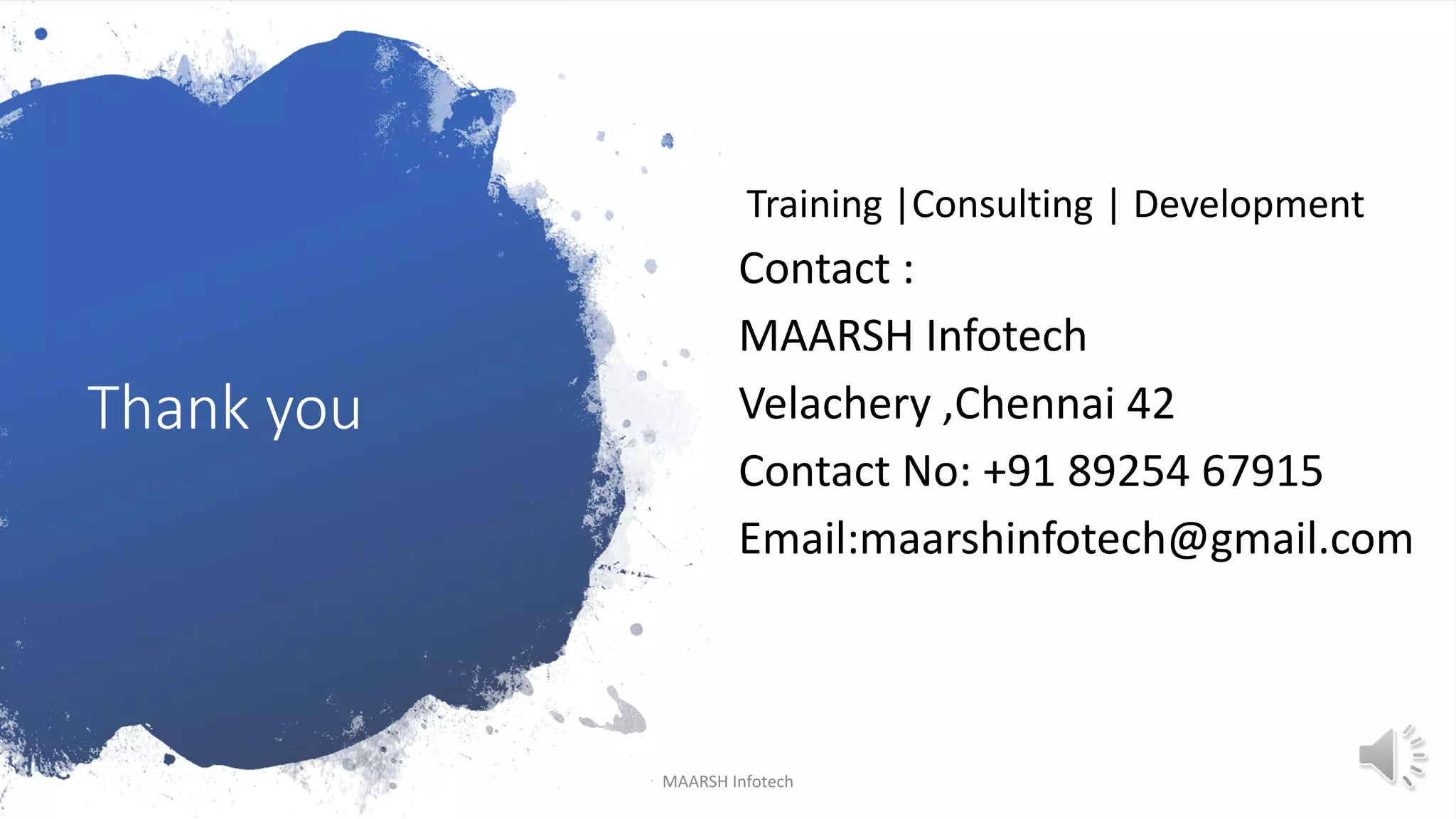 Thank you

Training |Consulting | Development

Contact :

MAARSH Infotech

Velachery ,Chennai 42

Contact No: +91 89254 67915

Email:maarshinfotech@gmail.com

MAARSH Infotech